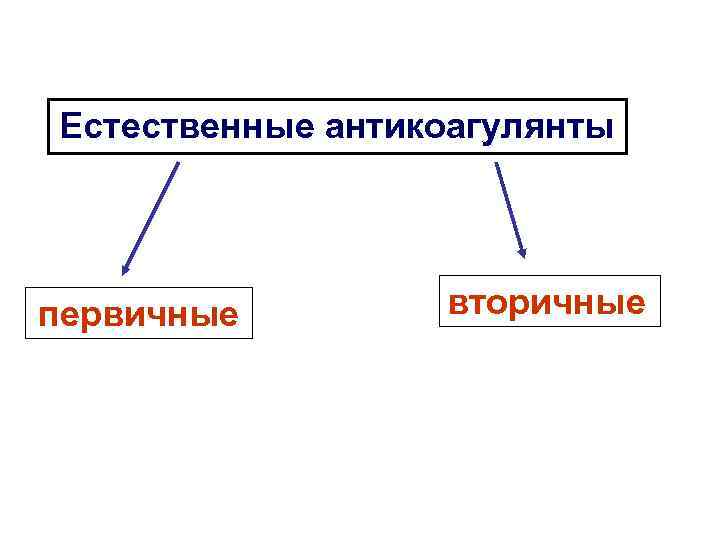 Естественные антикоагулянты

первичные

вторичные